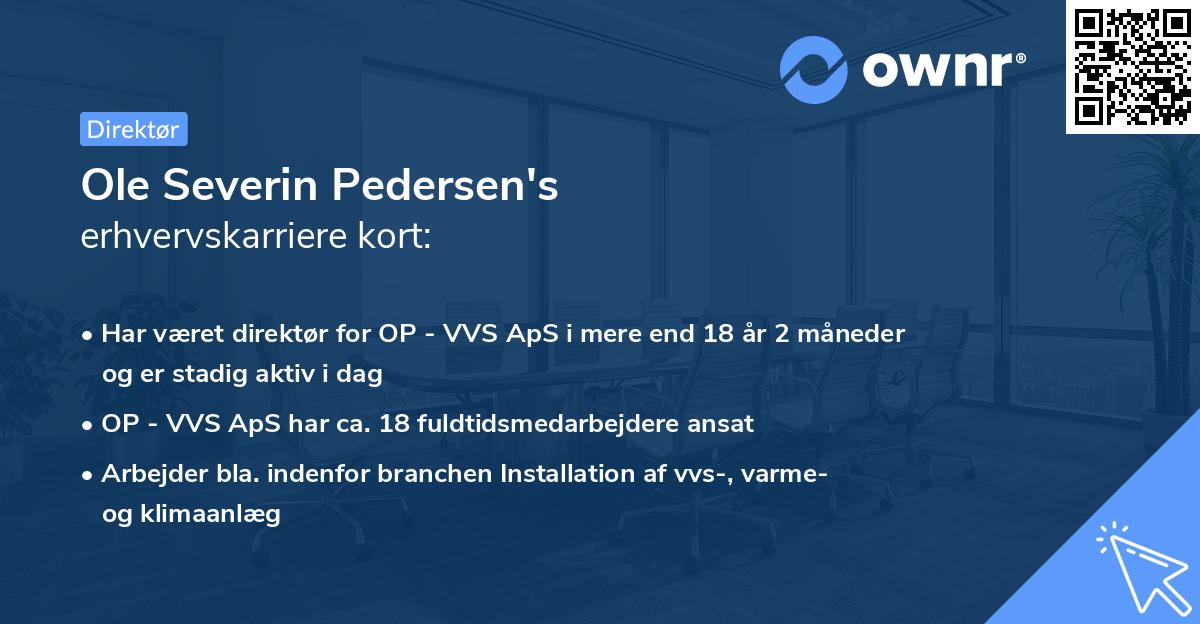 ownr®

Direktør

Ole Severin Pedersen's
erhvervskarriere kort:

• Har været direktør for OP - VVS ApS i mere end 18 år 2 måneder og er stadig aktiv i dag
• OP - VVS ApS har ca. 18 fuldtidsmedarbejdere ansat
• Arbejder bla. indenfor branchen Installation af vvs-, varme- og klimaanlæg